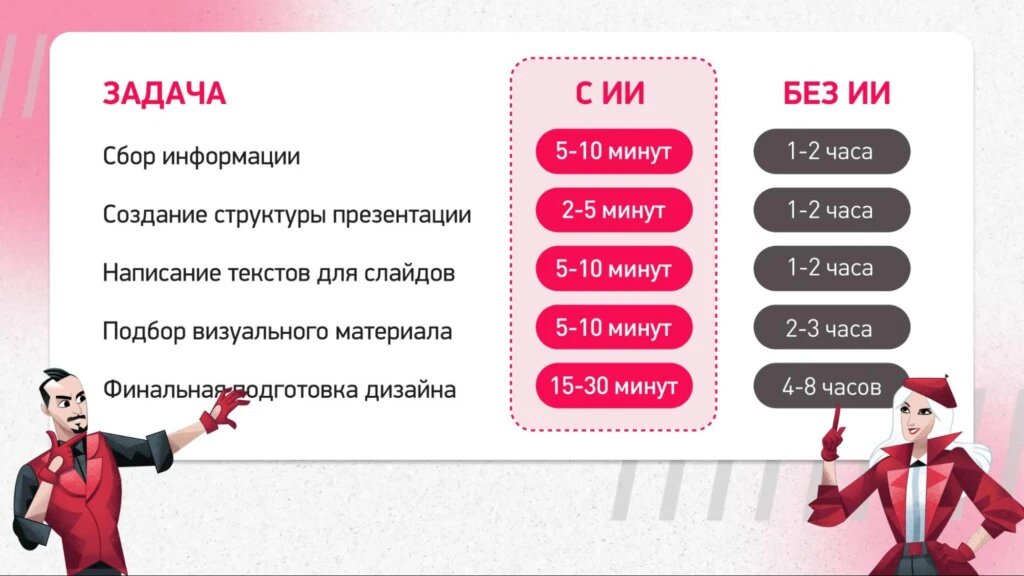 | ЗАДАЧА | С ИИ | БЕЗ ИИ |
|---|---|---|
| Сбор информации | 5-10 минут | 1-2 часа |
| Создание структуры презентации | 2-5 минут | 1-2 часа |
| Написание текстов для слайдов | 5-10 минут | 1-2 часа |
| Подбор визуального материала | 5-10 минут | 2-3 часа |
| Финальная подготовка дизайна | 15-30 минут | 4-8 часов |